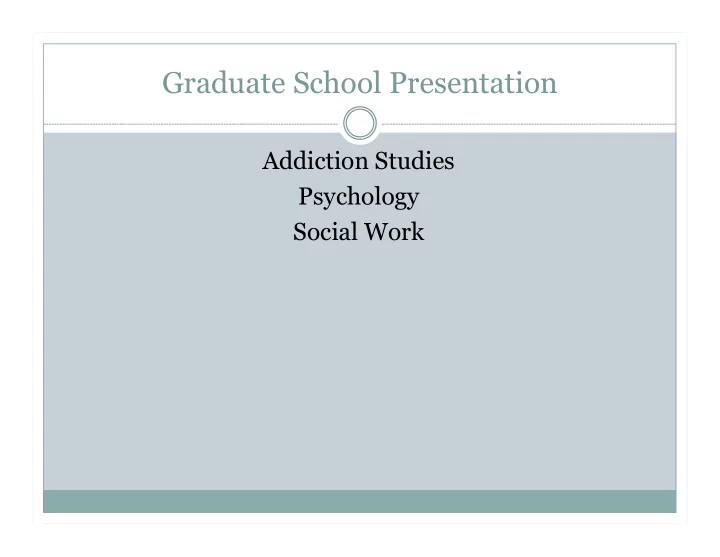 Graduate School Presentation

Addiction Studies
Psychology
Social Work